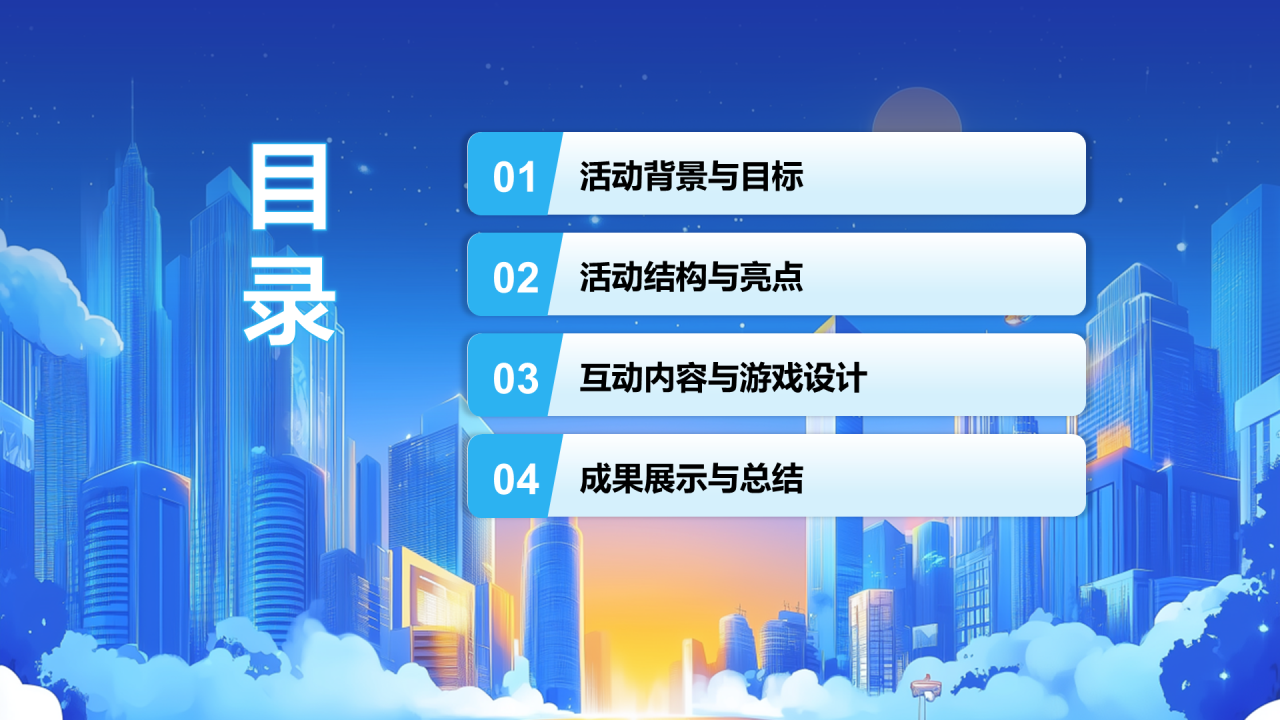 目录

01 活动背景与目标

02 活动结构与亮点

03 互动内容与游戏设计

04 成果展示与总结